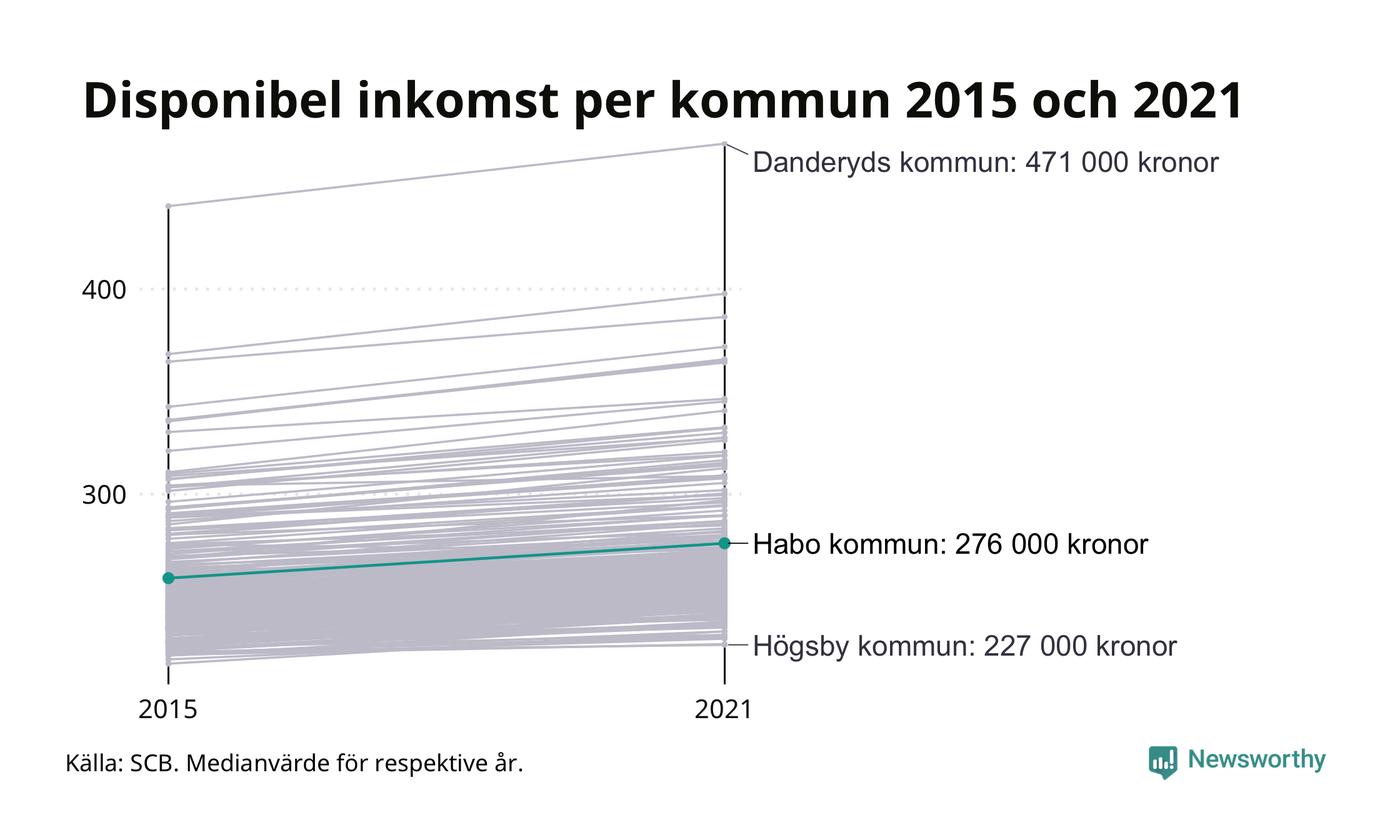 Disponibel inkomst per kommun 2015 och 2021

Danderyds kommun: 471 000 kronor

400

300

Habo kommun: 276 000 kronor

Högsby kommun: 227 000 kronor

2015

2021

Källa: SCB. Medianvärde för respektive år.

Newsworthy